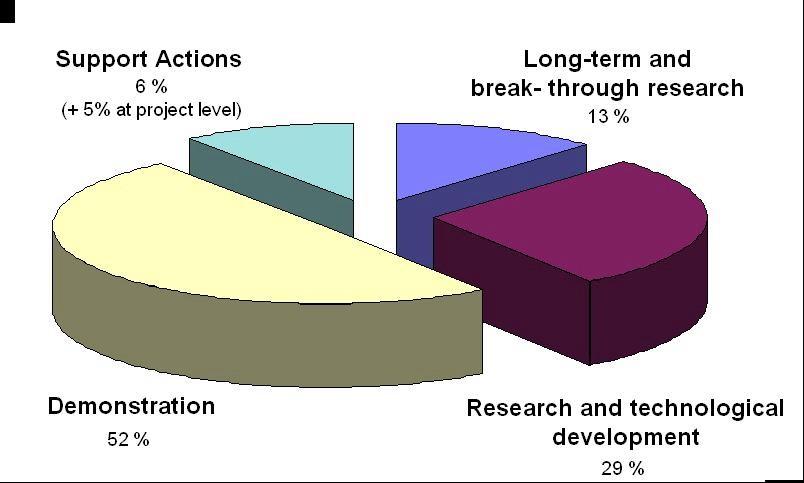 Support Actions
6 %
(+ 5% at project level)

Long-term and break- through research
13 %

Demonstration
52 %

Research and technological development
29 %